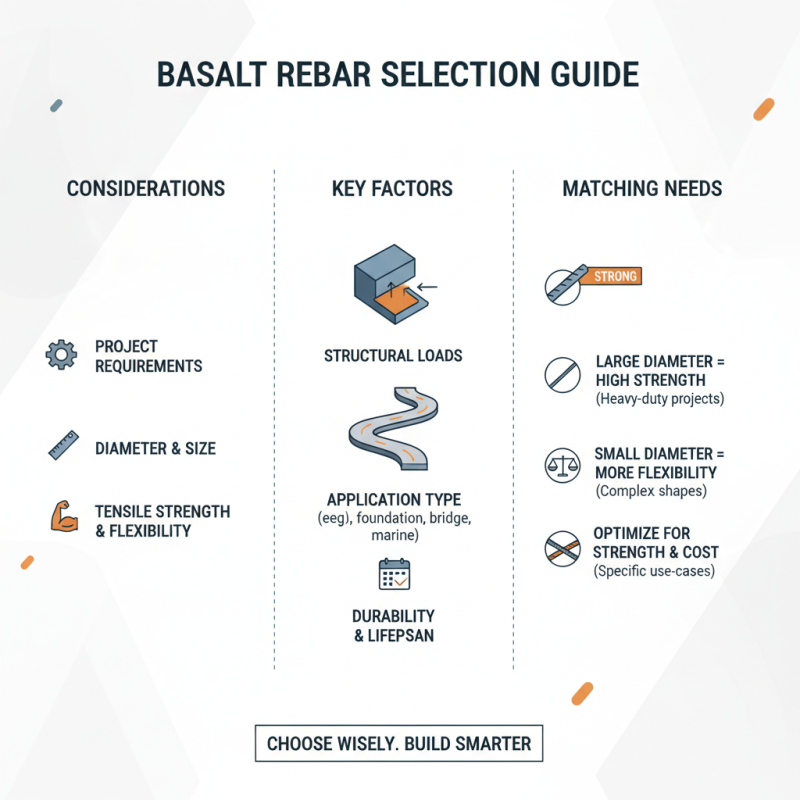 BASALT REBAR SELECTION GUIDE

CONSIDERATIONS

PROJECT REQUIREMENTS

DIAMETER & SIZE

TENSILE STRENGTH & FLEXIBILITY

KEY FACTORS

STRUCTURAL LOADS

APPLICATION TYPE (eeg), foundation, bridge, marine)

DURABILITY & LIFEPSAN

MATCHING NEEDS

STRONG

LARGE DIAMETER = HIGH STRENGTH (Heavy-duty projects)

SMALL DIAMETER = MORE FLEXIBILITY (Complex shapes)

OPTIMIZE FOR STRENGTH & COST (Specific use-cases)

CHOOSE WISELY. BUILD SMARTER